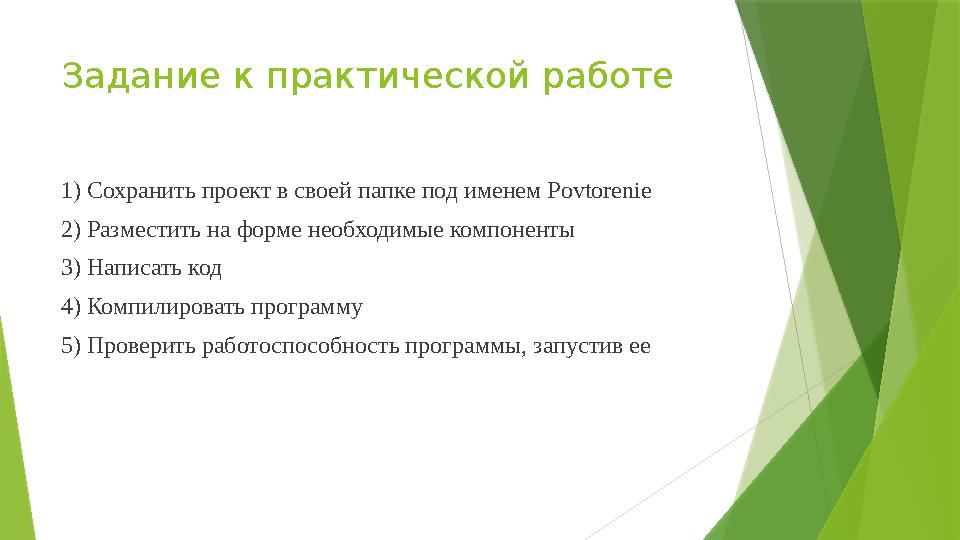 Задание к практической работе

1) Сохранить проект в своей папке под именем Povtorenie

2) Разместить на форме необходимые компоненты

3) Написать код

4) Компилировать программу

5) Проверить работоспособность программы, запустив ее